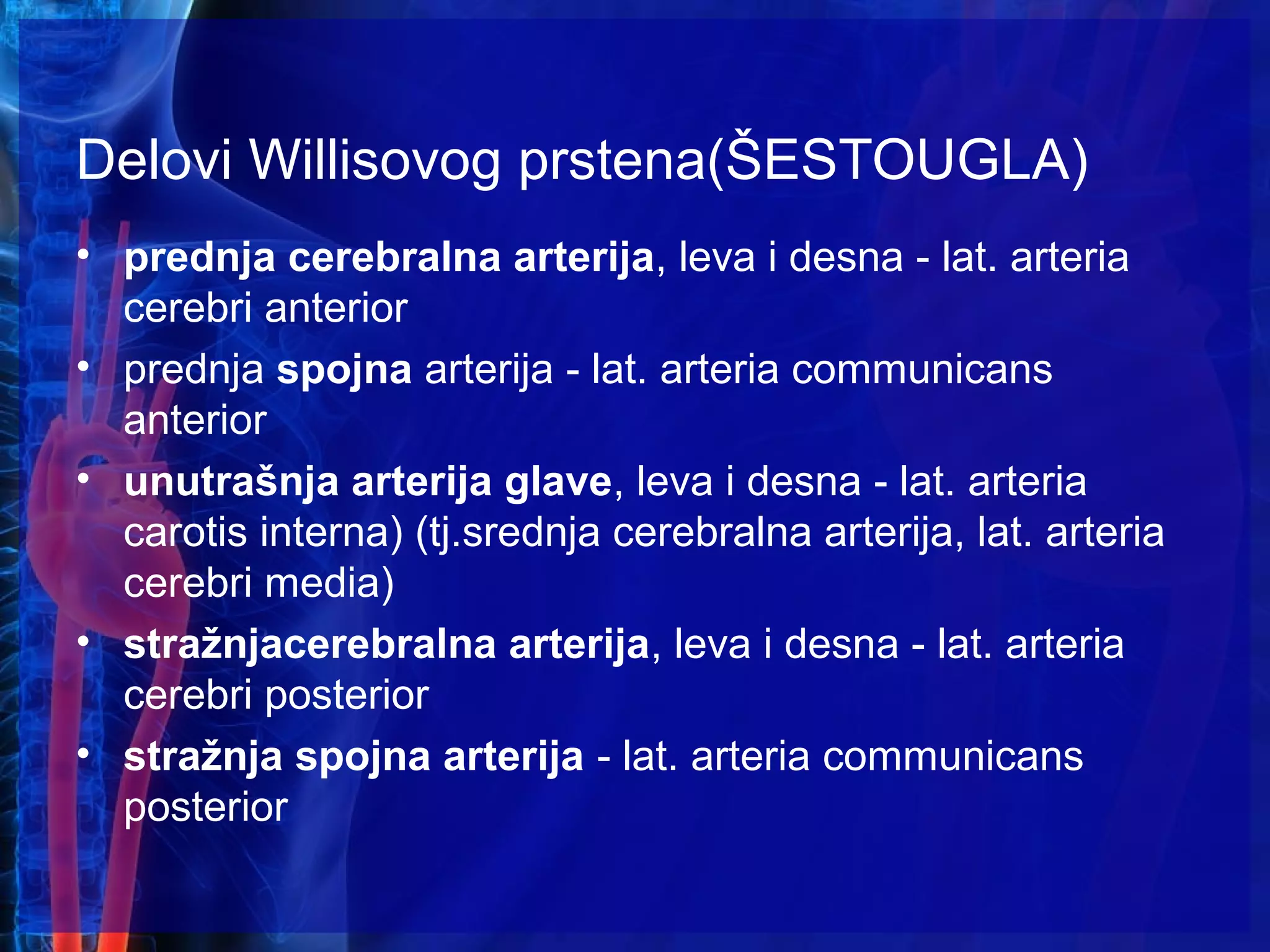 Delovi Willisovog prstena(ŠESTOUGLA)

• prednja cerebralna arterija, leva i desna - lat. arteria cerebri anterior
• prednja spojna arterija - lat. arteria communicans anterior
• unutrašnja arterija glave, leva i desna - lat. arteria carotis interna) (tj.srednja cerebralna arterija, lat. arteria cerebri media)
• stražnjacerebralna arterija, leva i desna - lat. arteria cerebri posterior
• stražnja spojna arterija - lat. arteria communicans posterior